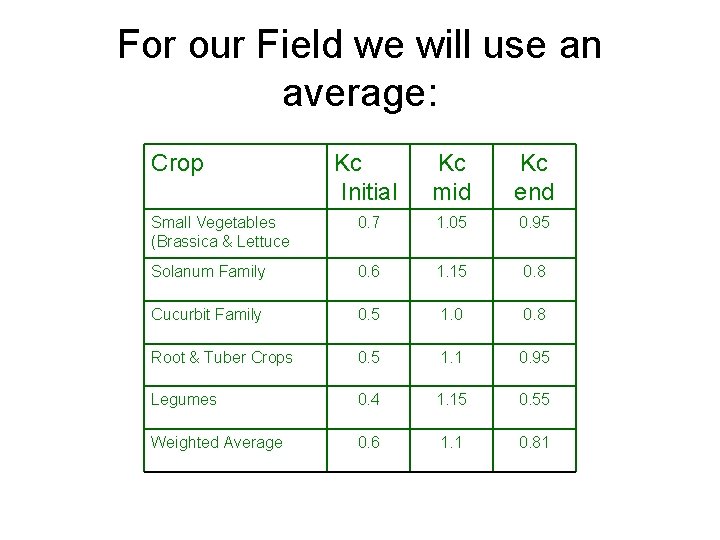 For our Field we will use an average:

| Crop | Kc Initial | Kc mid | Kc end |
|---|---|---|---|
| Small Vegetables (Brassica & Lettuce | 0.7 | 1.05 | 0.95 |
| Solanum Family | 0.6 | 1.15 | 0.8 |
| Cucurbit Family | 0.5 | 1.0 | 0.8 |
| Root & Tuber Crops | 0.5 | 1.1 | 0.95 |
| Legumes | 0.4 | 1.15 | 0.55 |
| Weighted Average | 0.6 | 1.1 | 0.81 |